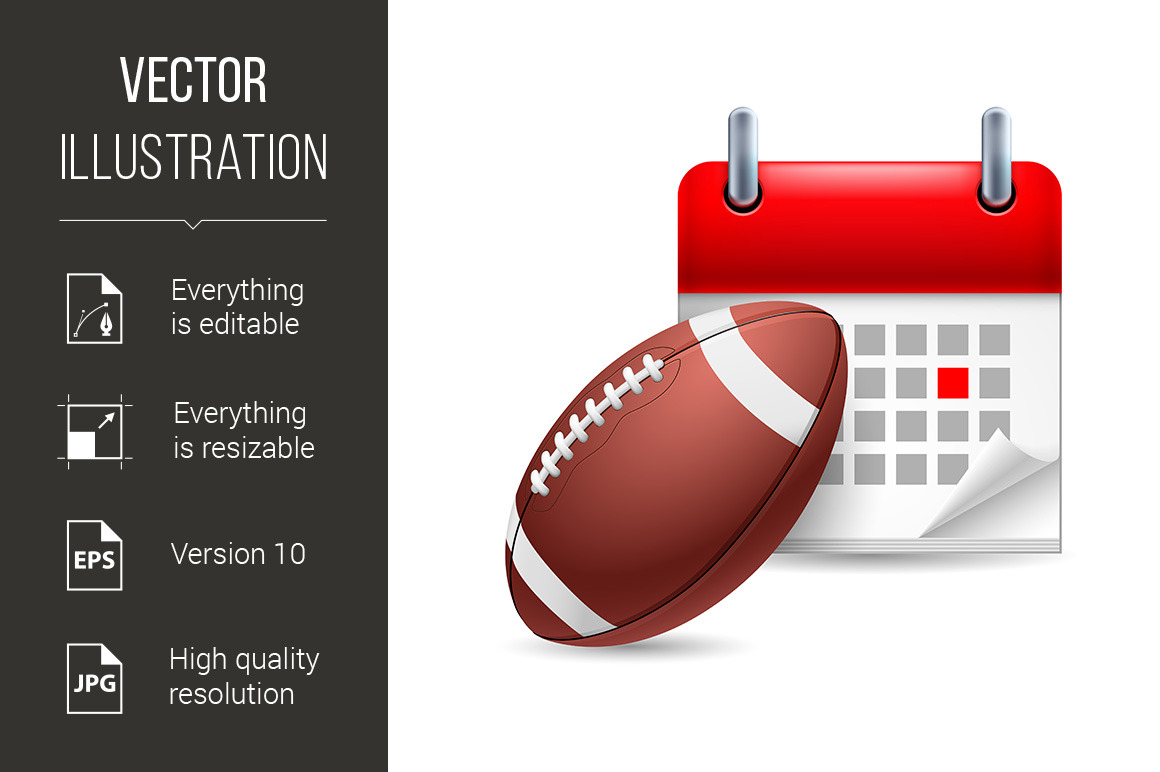 VECTOR
ILLUSTRATION

Everything is editable

Everything is resizable

EPS

Version 10

JPG

High quality resolution